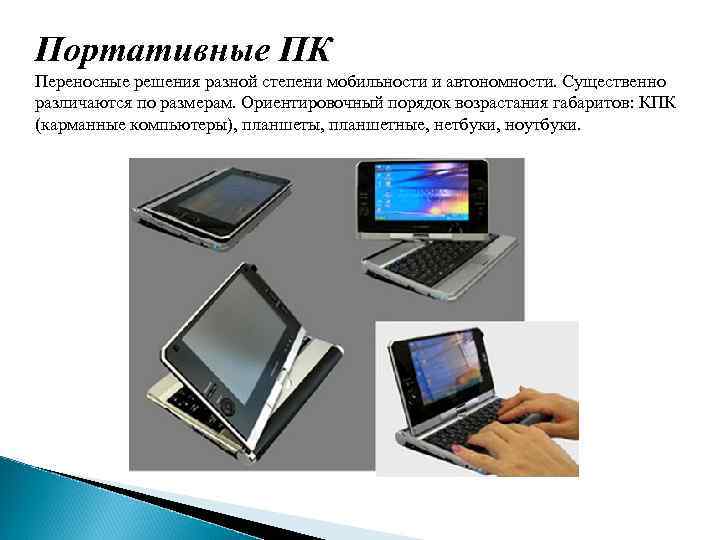 Портативные ПК

Переносные решения разной степени мобильности и автономности. Существенно различаются по размерам. Ориентировочный порядок возрастания габаритов: КПК (карманные компьютеры), планшеты, планшетные, нетбуки, ноутбуки.